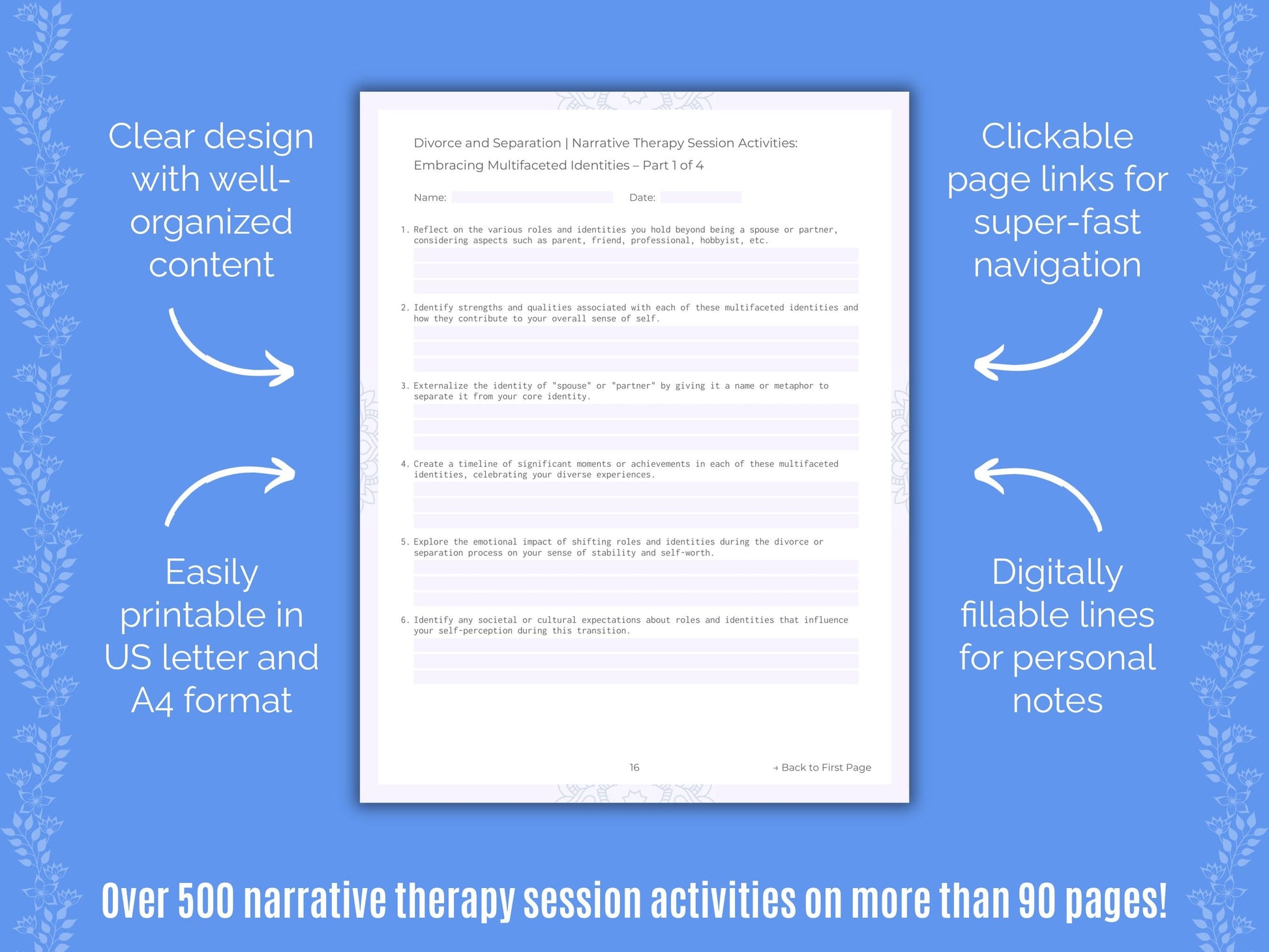 Clear design with well-organized content

Easily printable in US letter and A4 format

Divorce and Separation | Narrative Therapy Session Activities: Embracing Multifaceted Identities – Part 1 of 4

Name: Date:

1. Reflect on the various roles and identities you hold beyond being a spouse or partner, considering aspects such as parent, friend, professional, hobbyist, etc.

2. Identify strengths and qualities associated with each of these multifaceted identities and how they contribute to your overall sense of self.

3. Externalize the identity of "spouse" or "partner" by giving it a name or metaphor to separate it from your core identity.

4. Create a timeline of significant moments or achievements in each of these multifaceted identities, celebrating your diverse experiences.

5. Explore the emotional impact of shifting roles and identities during the divorce or separation process on your sense of stability and self-worth.

6. Identify any societal or cultural expectations about roles and identities that influence your self-perception during this transition.

16

→ Back to First Page

Clickable page links for super-fast navigation

Digitally fillable lines for personal notes

Over 500 narrative therapy session activities on more than 90 pages!